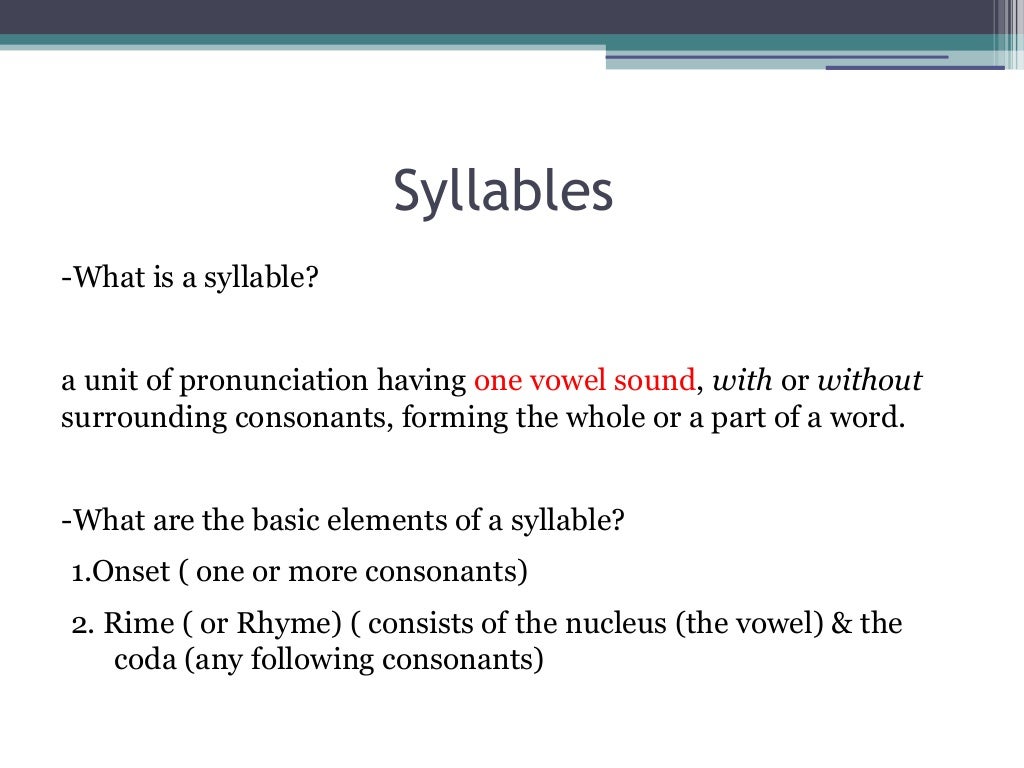 Syllables

-What is a syllable?

a unit of pronunciation having one vowel sound, with or without surrounding consonants, forming the whole or a part of a word.

-What are the basic elements of a syllable?

1.Onset ( one or more consonants)

2. Rime ( or Rhyme) ( consists of the nucleus (the vowel) & the coda (any following consonants)